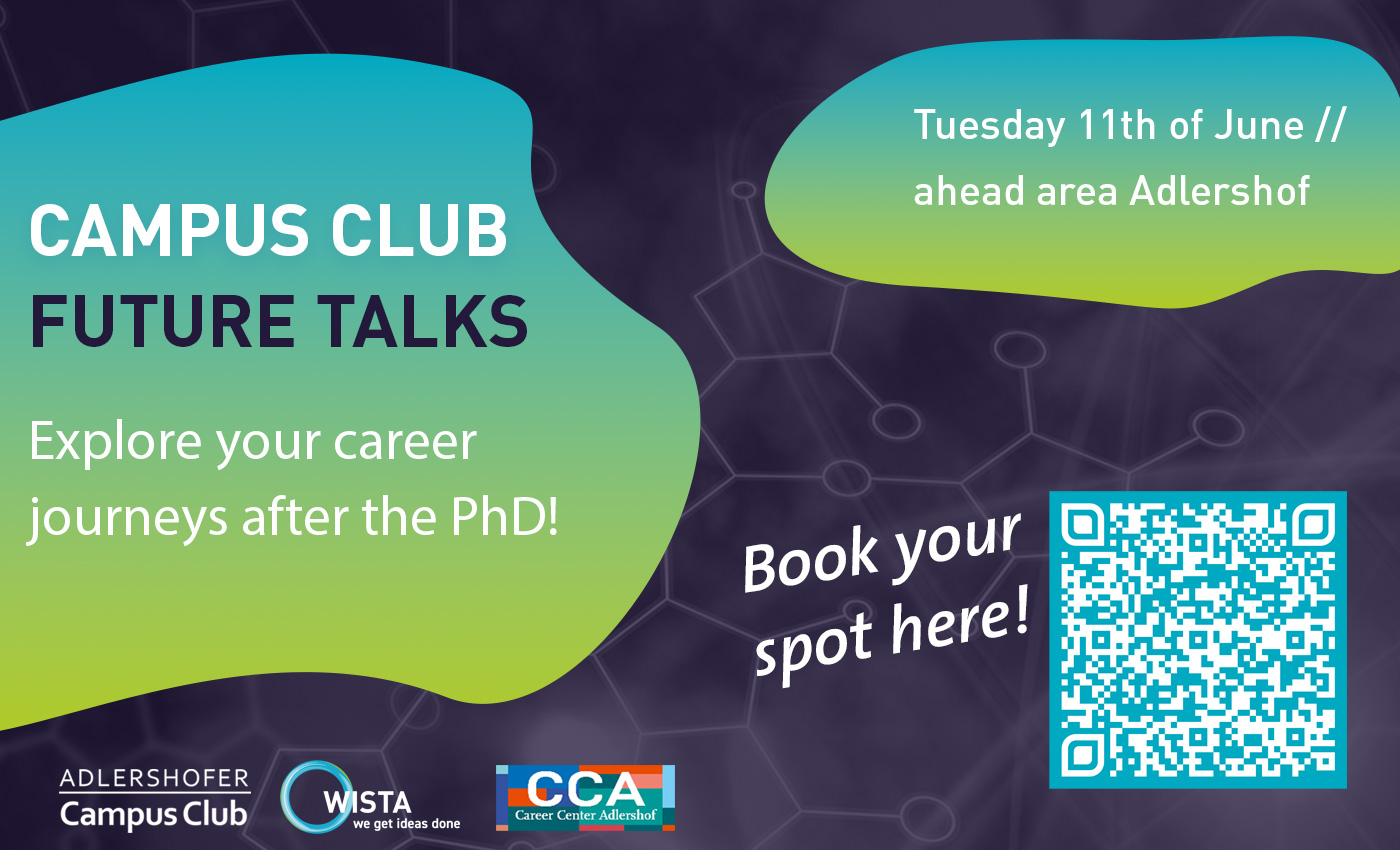 CAMPUS CLUB
FUTURE TALKS

Explore your career journeys after the PhD!

Tuesday 11th of June // ahead area Adlershof

Book your spot here!

ADLERSHOFER
Campus Club

WISTA
we get ideas done

CCA
Career Center Adlershof